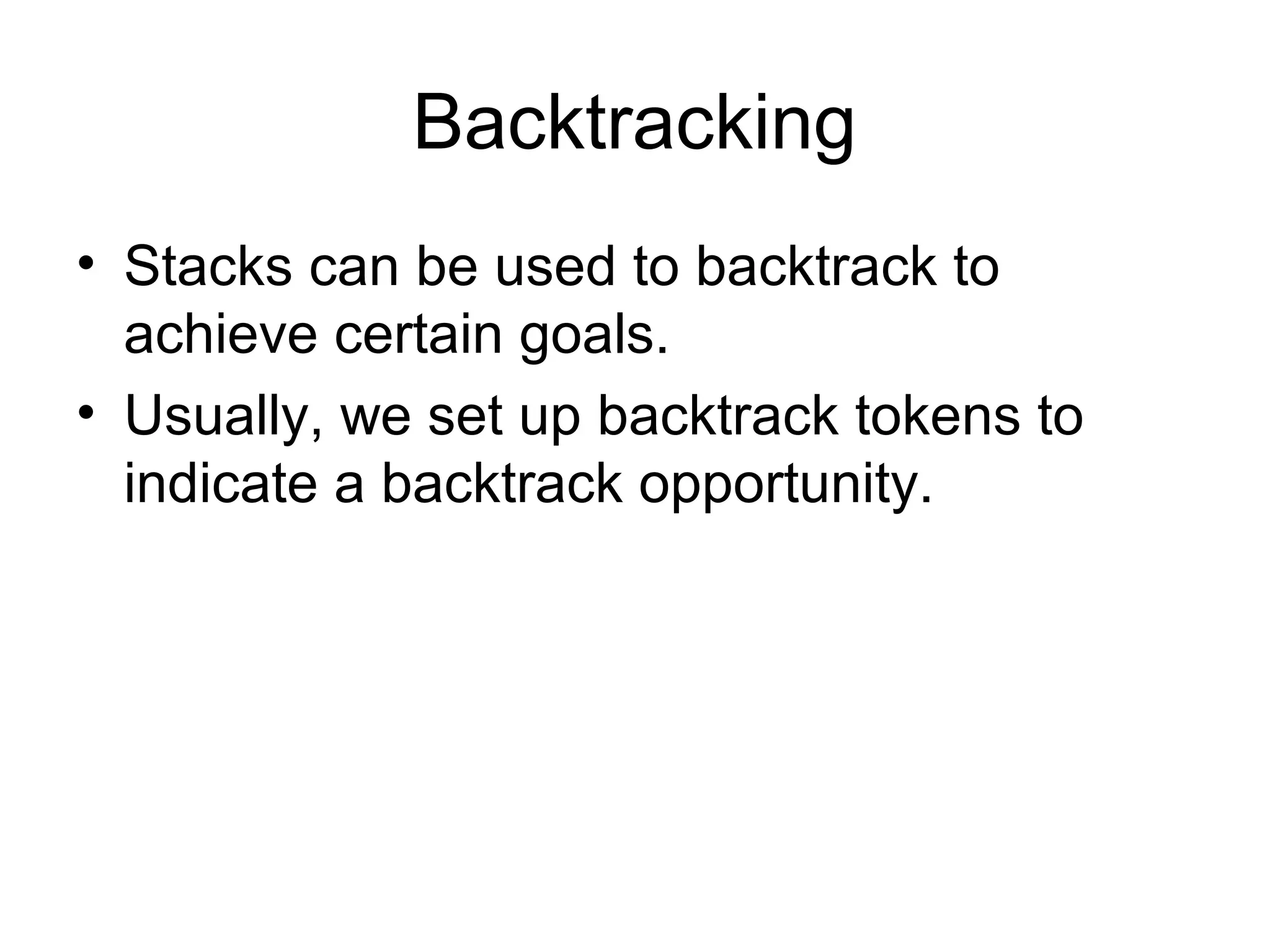 Backtracking

• Stacks can be used to backtrack to achieve certain goals.
• Usually, we set up backtrack tokens to indicate a backtrack opportunity.